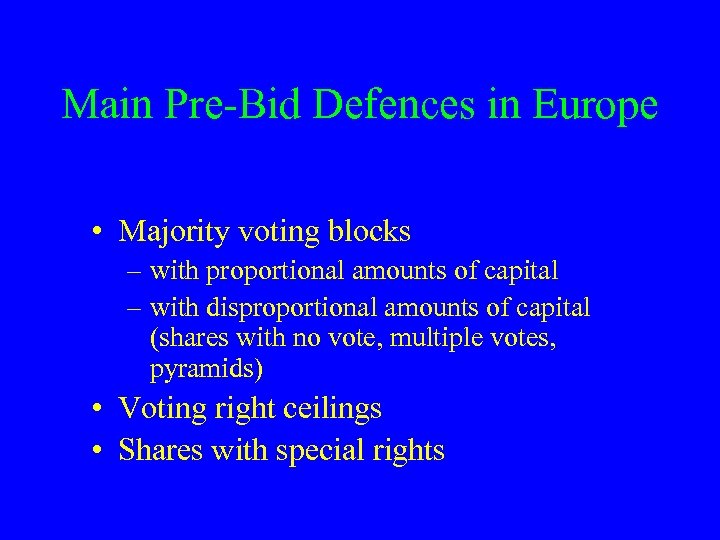 Main Pre-Bid Defences in Europe

• Majority voting blocks
– with proportional amounts of capital
– with disproportional amounts of capital (shares with no vote, multiple votes, pyramids)
• Voting right ceilings
• Shares with special rights